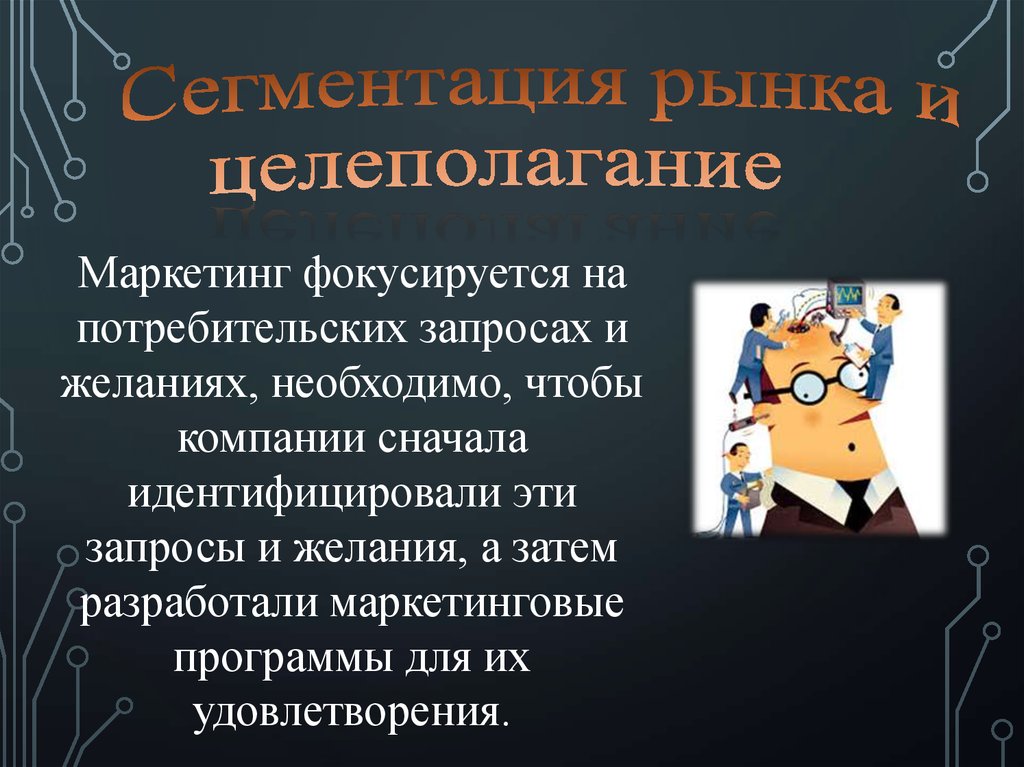 Сегментация рынка и целеполагание

Маркетинг фокусируется на потребительских запросах и желаниях, необходимо, чтобы компании сначала идентифицировали эти запросы и желания, а затем разработали маркетинговые программы для их удовлетворения.